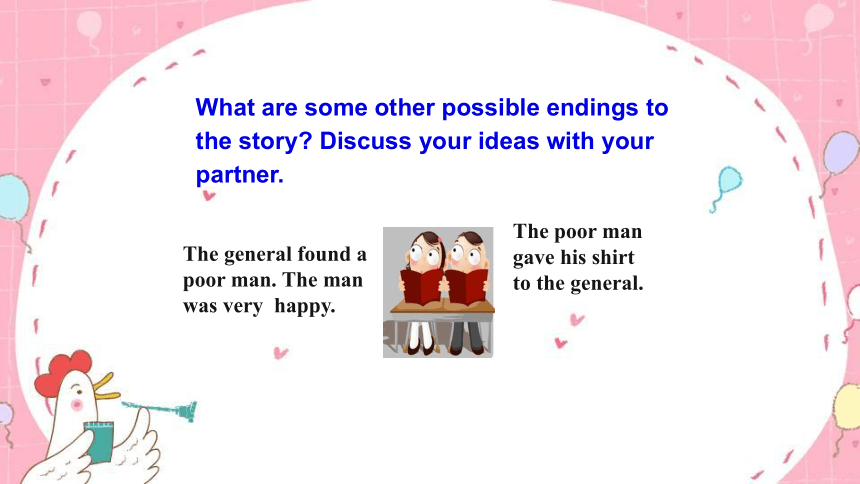 What are some other possible endings to the story? Discuss your ideas with your partner.

The general found a poor man. The man was very happy.

The poor man gave his shirt to the general.